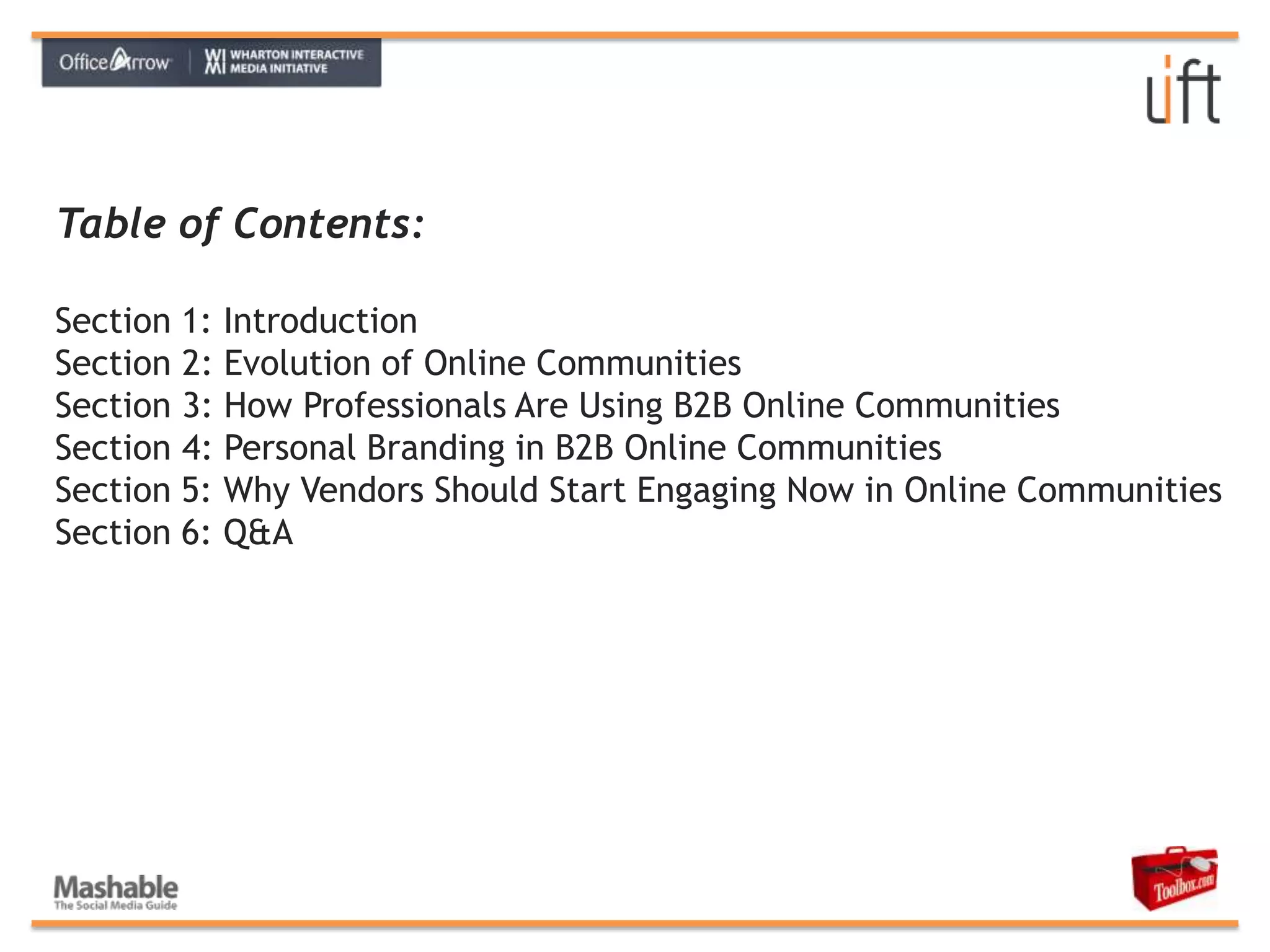 OfficeArrow | WIMI WHARTON INTERACTIVE MEDIA INITIATIVE

lift

Table of Contents:

Section 1: Introduction
Section 2: Evolution of Online Communities
Section 3: How Professionals Are Using B2B Online Communities
Section 4: Personal Branding in B2B Online Communities
Section 5: Why Vendors Should Start Engaging Now in Online Communities
Section 6: Q&A

Mashable
The Social Media Guide

Toolbox.com